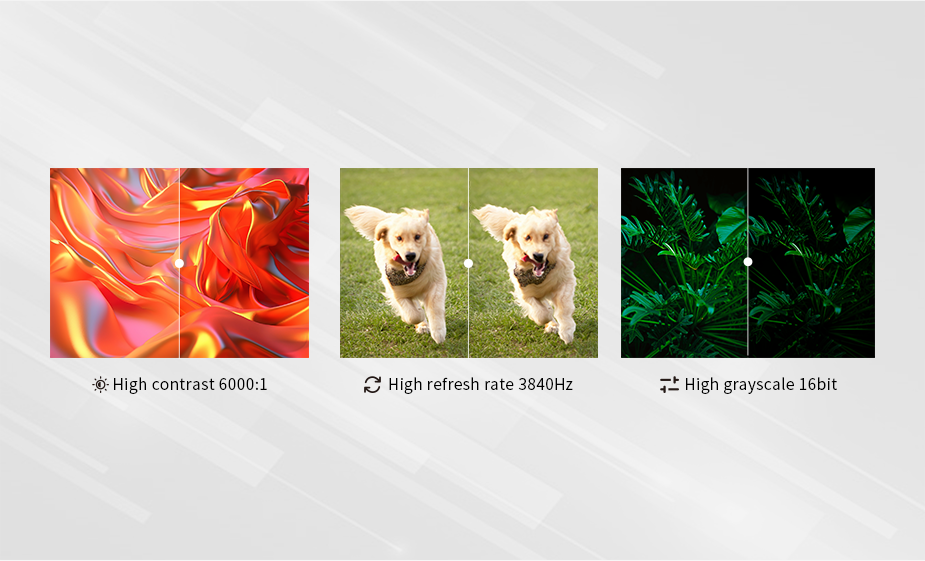 High contrast 6000:1

High refresh rate 3840Hz

High grayscale 16bit